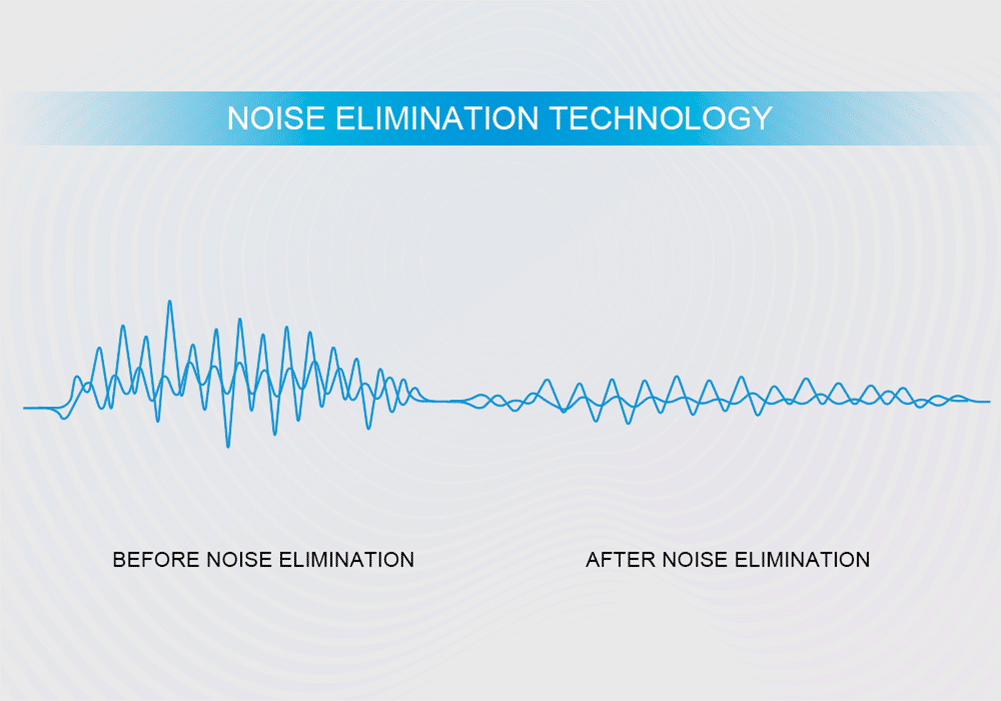 NOISE ELIMINATION TECHNOLOGY

BEFORE NOISE ELIMINATION

AFTER NOISE ELIMINATION